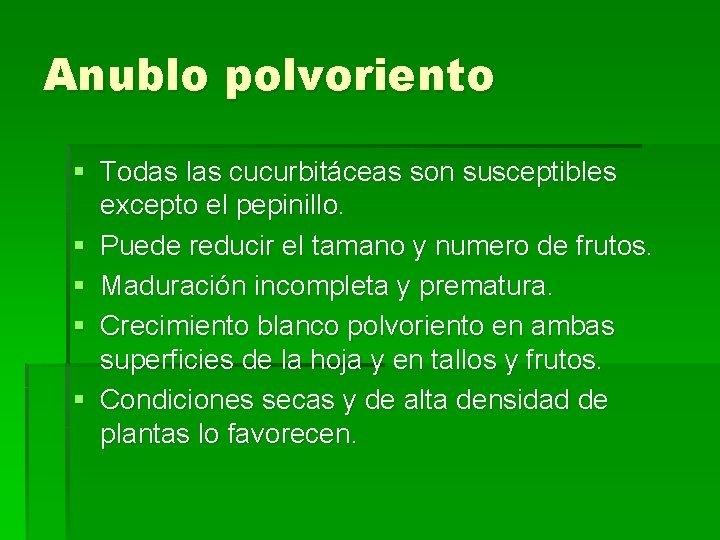 Anublo polvoriento

▪ Todas las cucurbitáceas son susceptibles excepto el pepinillo.
▪ Puede reducir el tamano y numero de frutos.
▪ Maduración incompleta y prematura.
▪ Crecimiento blanco polvoriento en ambas superficies de la hoja y en tallos y frutos.
▪ Condiciones secas y de alta densidad de plantas lo favorecen.